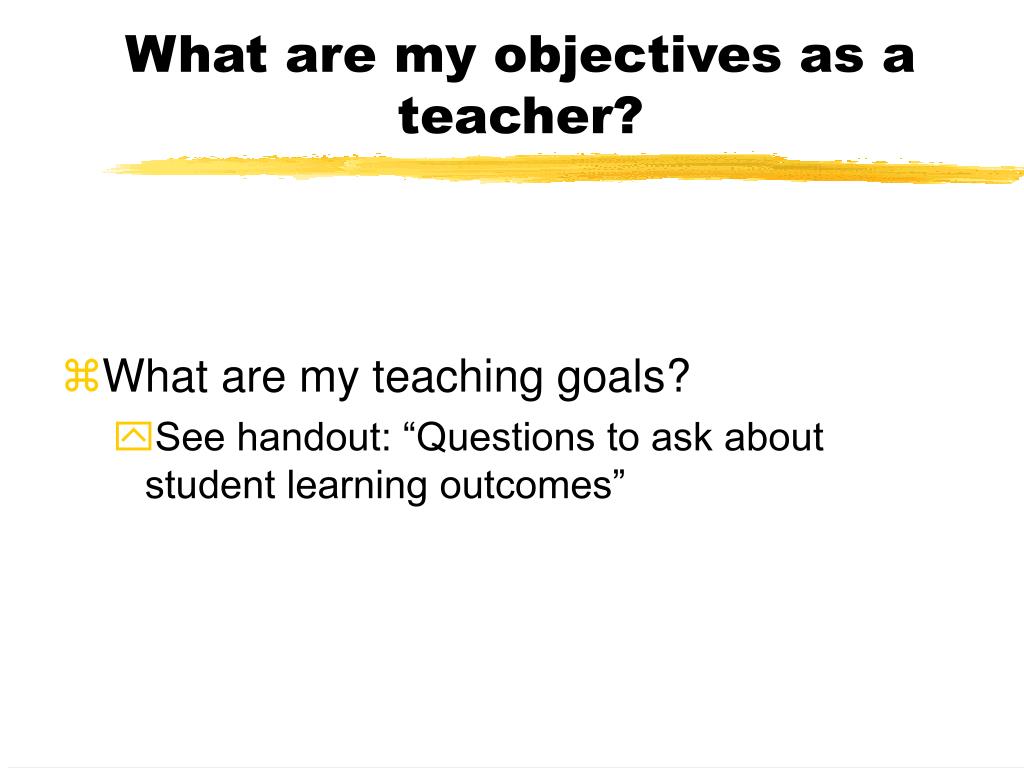 What are my objectives as a teacher?

What are my teaching goals?

See handout: “Questions to ask about student learning outcomes”